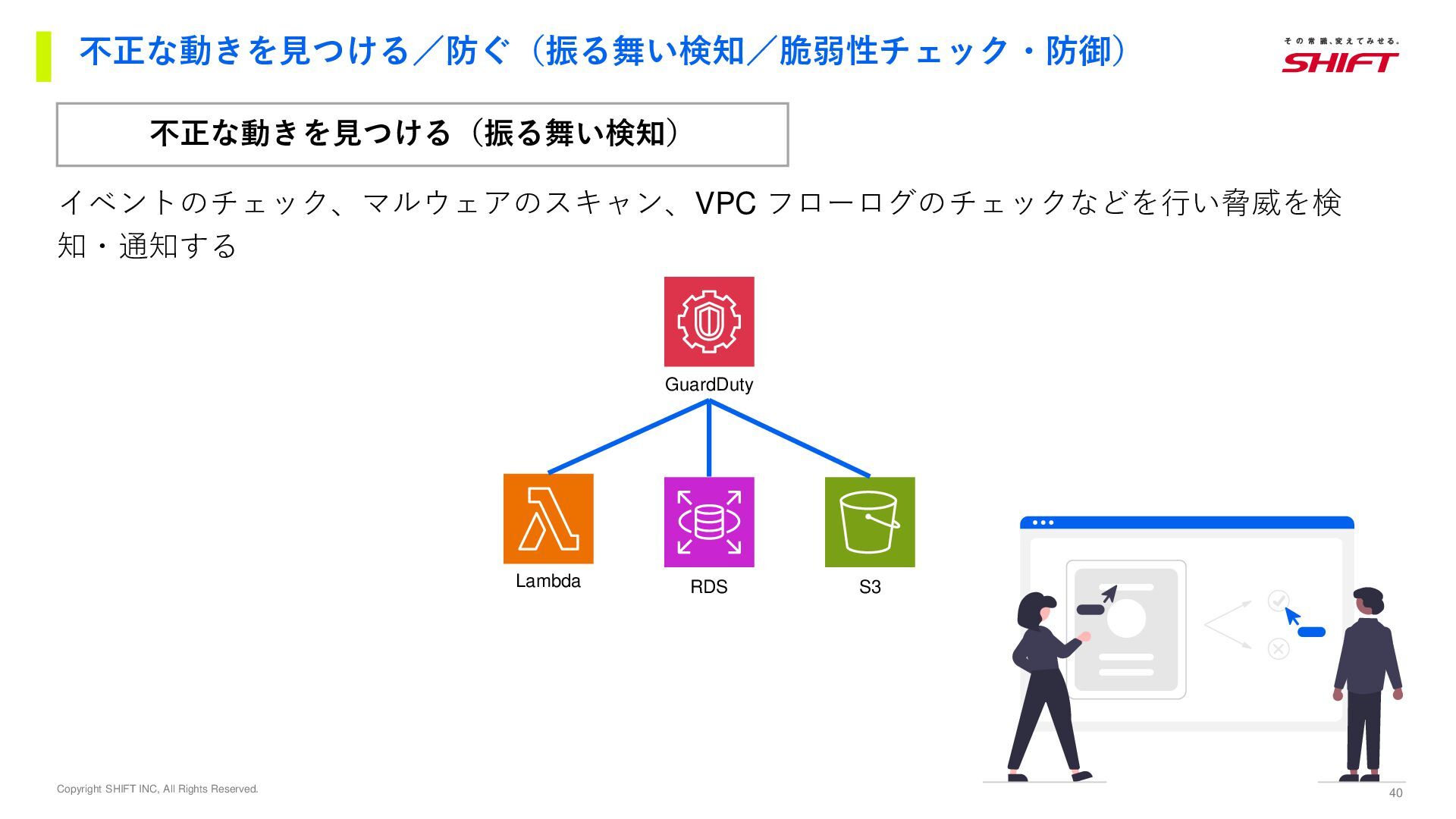 不正な動きを見つける／防ぐ（振る舞い検知／脆弱性チェック・防御）

その常識、変えてみせる。
SHIFT

不正な動きを見つける（振る舞い検知）

イベントのチェック、マルウェアのスキャン、VPC フローログのチェックなどを行い脅威を検知・通知する

GuardDuty

Lambda

RDS

S3

Copyright SHIFT INC, All Rights Reserved.

40